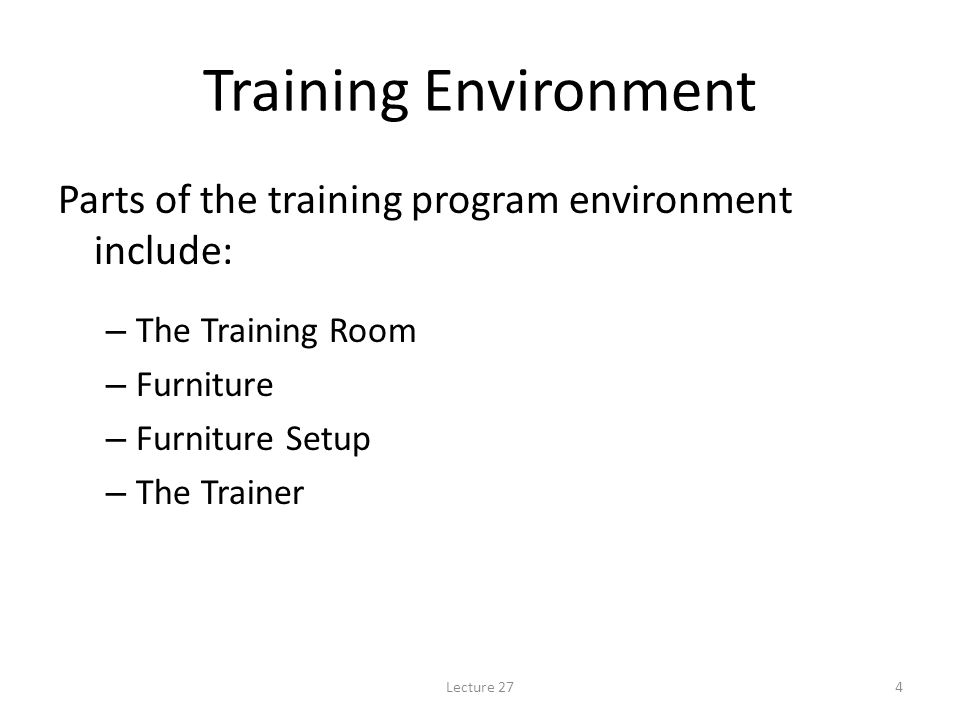 Training Environment

Parts of the training program environment include:

– The Training Room
– Furniture
– Furniture Setup
– The Trainer

Lecture 27

4